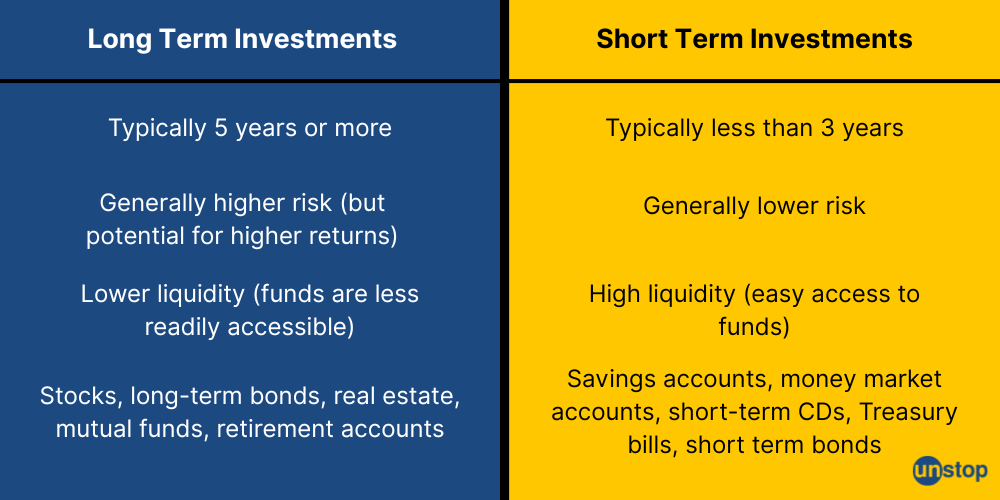 | Long Term Investments | Short Term Investments |
|---|---|
| Typically 5 years or more | Typically less than 3 years |
| Generally higher risk (but potential for higher returns) | Generally lower risk |
| Lower liquidity (funds are less readily accessible) | High liquidity (easy access to funds) |
| Stocks, long-term bonds, real estate, mutual funds, retirement accounts | Savings accounts, money market accounts, short-term CDs, Treasury bills, short term bonds |

unstop